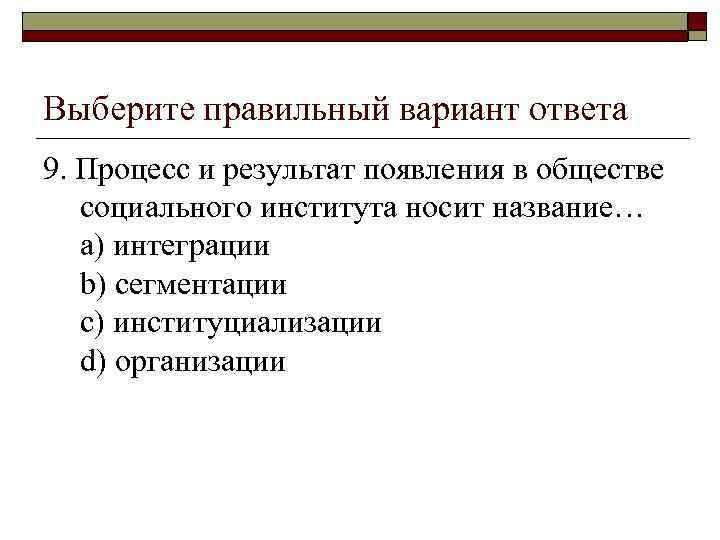 Выберите правильный вариант ответа

9. Процесс и результат появления в обществе социального института носит название…
a) интеграции
b) сегментации
c) институциализации
d) организации